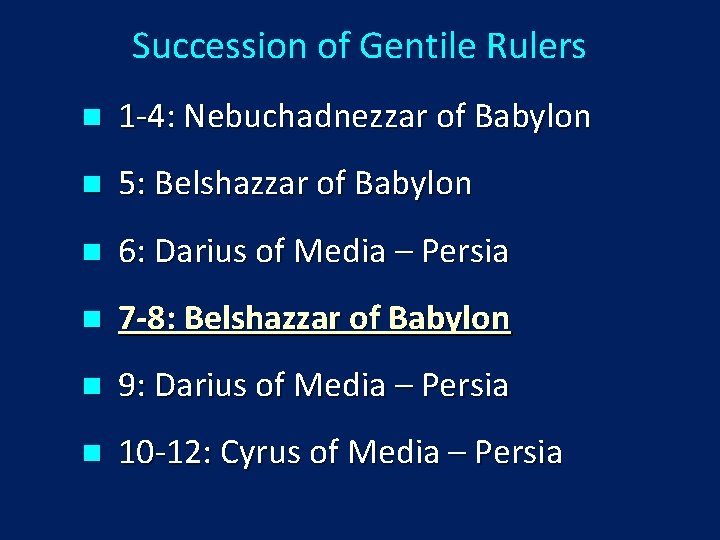 Succession of Gentile Rulers

- 1-4: Nebuchadnezzar of Babylon
- 5: Belshazzar of Babylon
- 6: Darius of Media – Persia
- 7-8: Belshazzar of Babylon
- 9: Darius of Media – Persia
- 10-12: Cyrus of Media – Persia